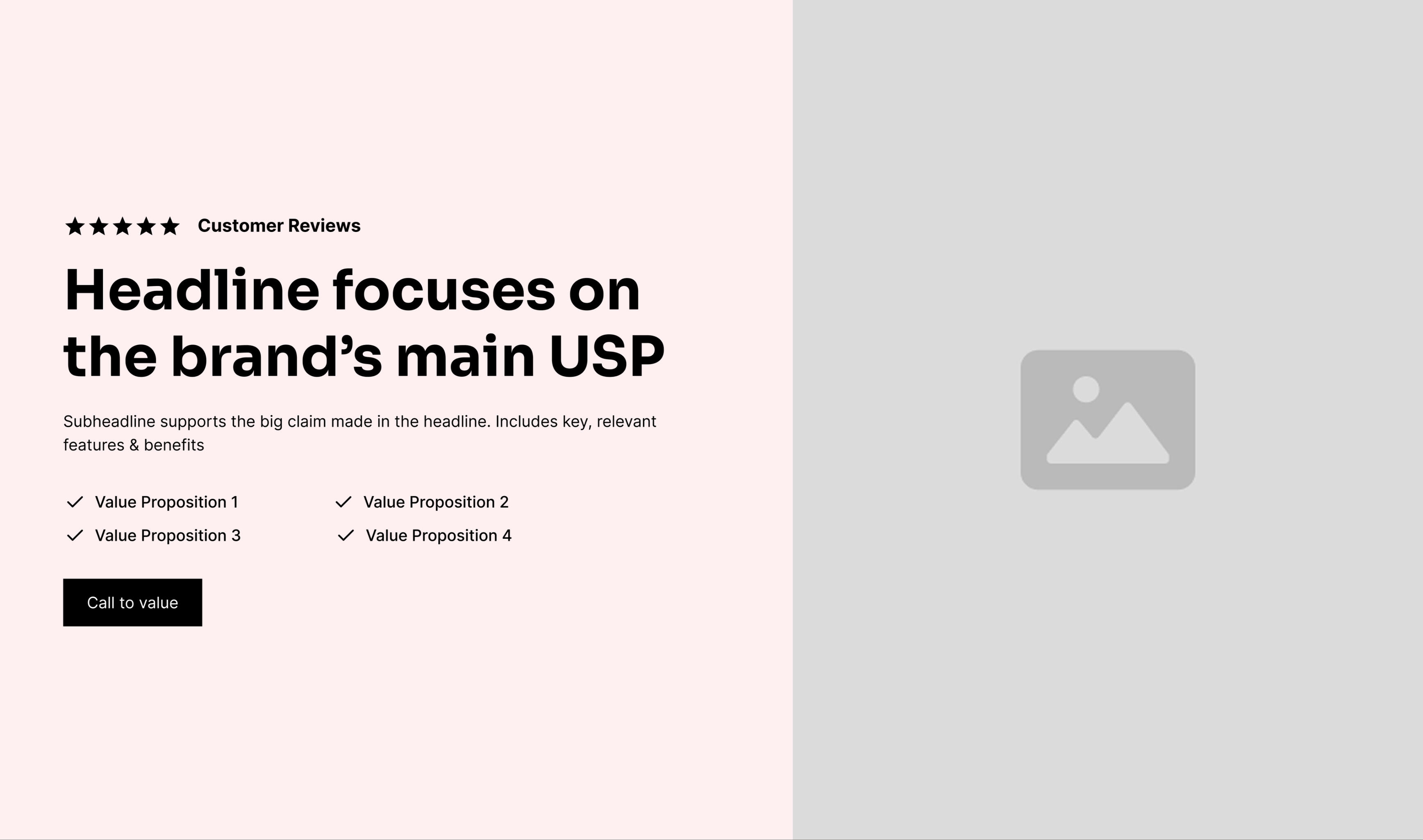 ★★★★★ Customer Reviews

Headline focuses on the brand’s main USP

Subheadline supports the big claim made in the headline. Includes key, relevant features & benefits

✓ Value Proposition 1
✓ Value Proposition 2
✓ Value Proposition 3
✓ Value Proposition 4

Call to value